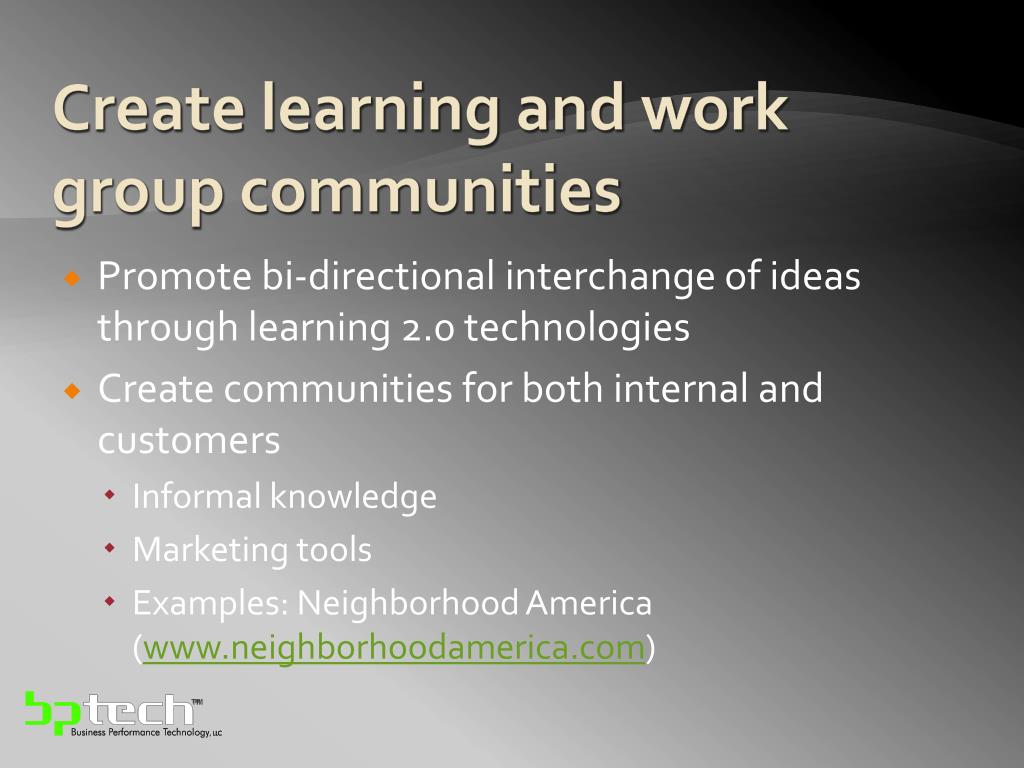 Create learning and work group communities

Promote bi-directional interchange of ideas through learning 2.0 technologies

Create communities for both internal and customers

Informal knowledge

Marketing tools

Examples: Neighborhood America (www.neighborhoodamerica.com)

bptech™
Business Performance Technology, LLC